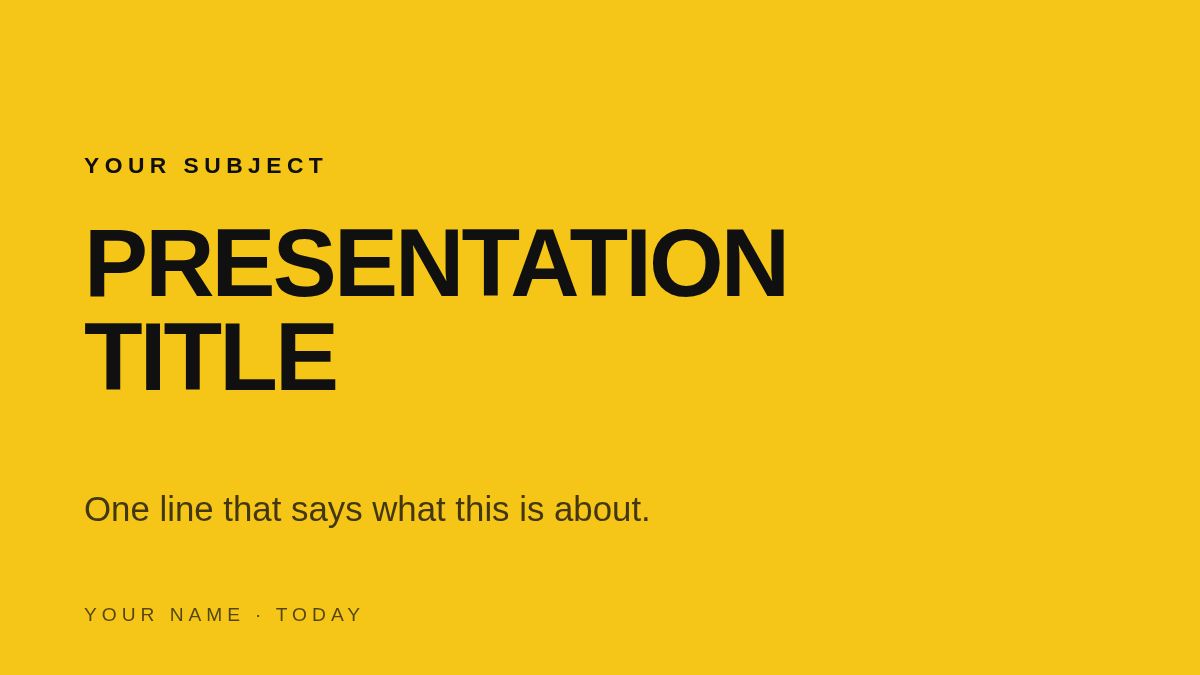 YOUR SUBJECT

PRESENTATION TITLE

One line that says what this is about.

YOUR NAME · TODAY